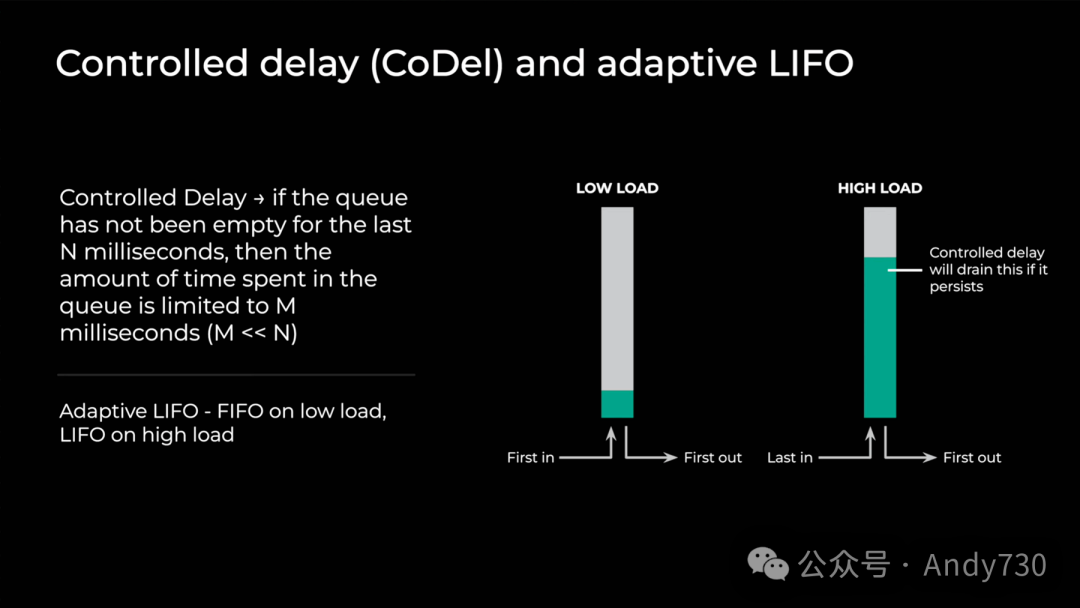 Controlled delay (CoDel) and adaptive LIFO

Controlled Delay → if the queue has not been empty for the last N milliseconds, then the amount of time spent in the queue is limited to M milliseconds (M << N)

Adaptive LIFO - FIFO on low load, LIFO on high load

LOW LOAD

First in

First out

HIGH LOAD

Controlled delay will drain this if it persists

Last in

First out

公众号 · Andy730